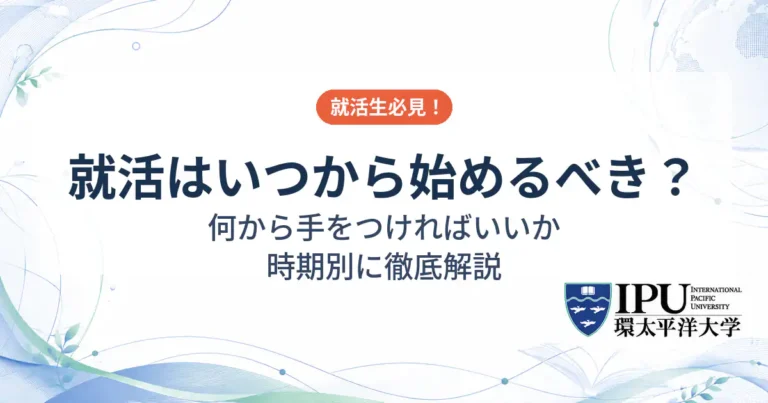 就活生必見！

就活はいつから始めるべき？

何から手をつければいいか
時期別に徹底解説

IPU INTERNATIONAL PACIFIC UNIVERSITY
環太平洋大学